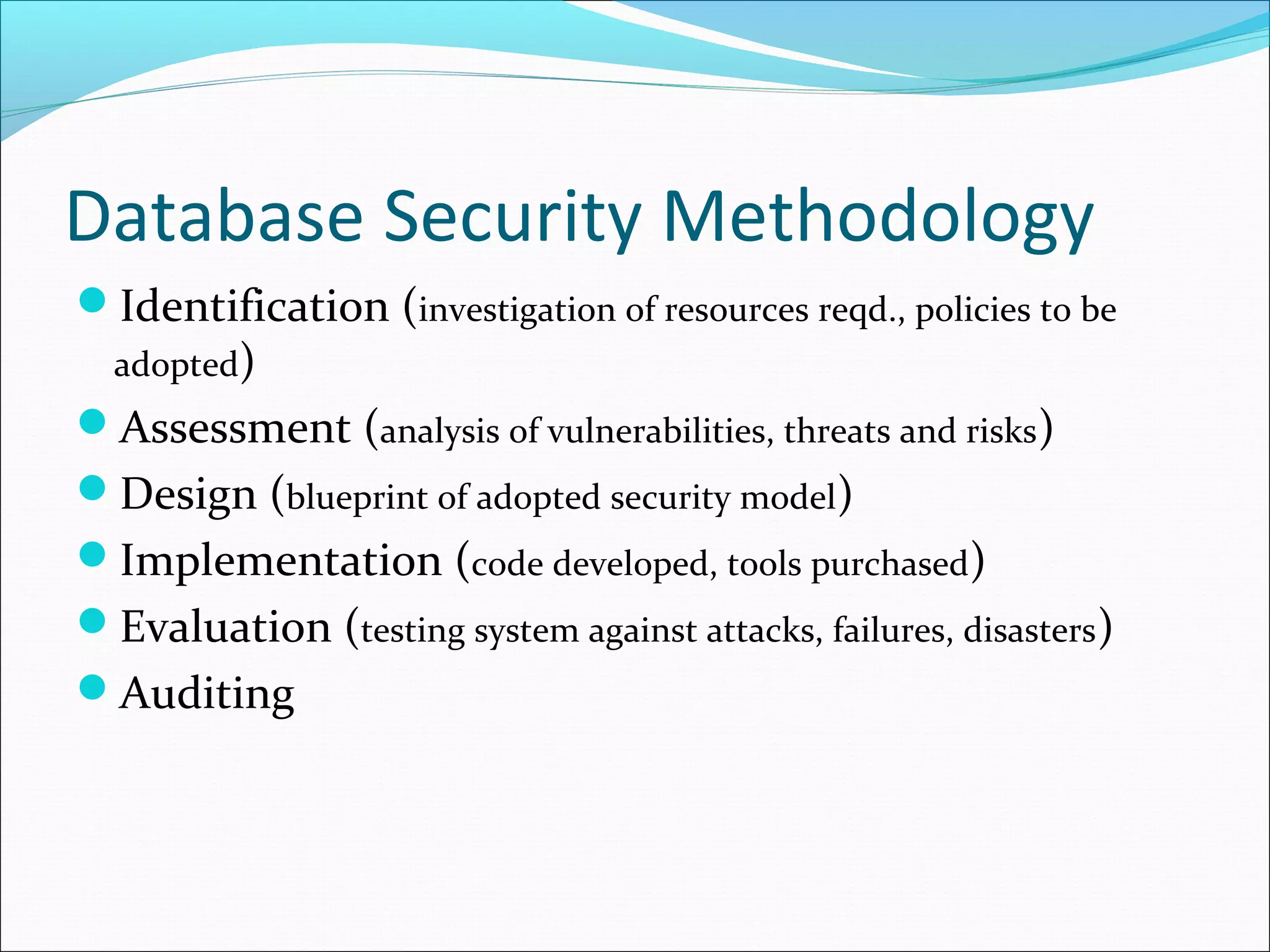 Database Security Methodology

- Identification (investigation of resources reqd., policies to be adopted)
- Assessment (analysis of vulnerabilities, threats and risks)
- Design (blueprint of adopted security model)
- Implementation (code developed, tools purchased)
- Evaluation (testing system against attacks, failures, disasters)
- Auditing